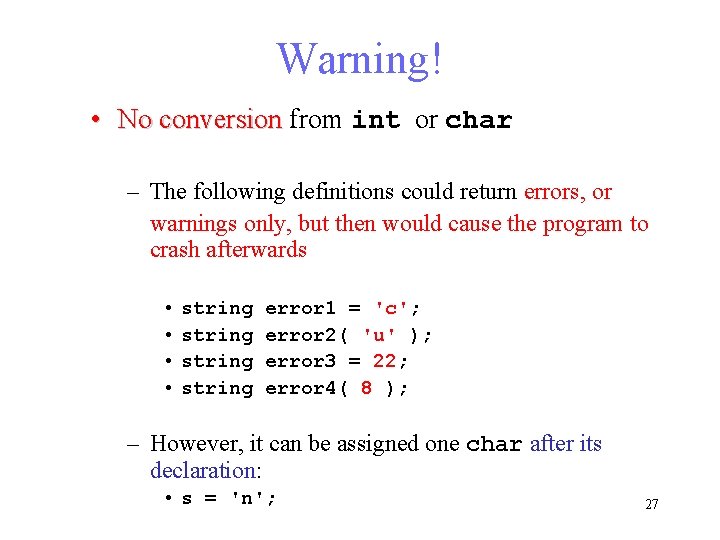 Warning!

• No conversion from int or char

- The following definitions could return errors, or warnings only, but then would cause the program to crash afterwards

• string error1 = 'c';
• string error2( 'u' );
• string error3 = 22;
• string error4( 8 );

- However, it can be assigned one char after its declaration:

• s = 'n';

27